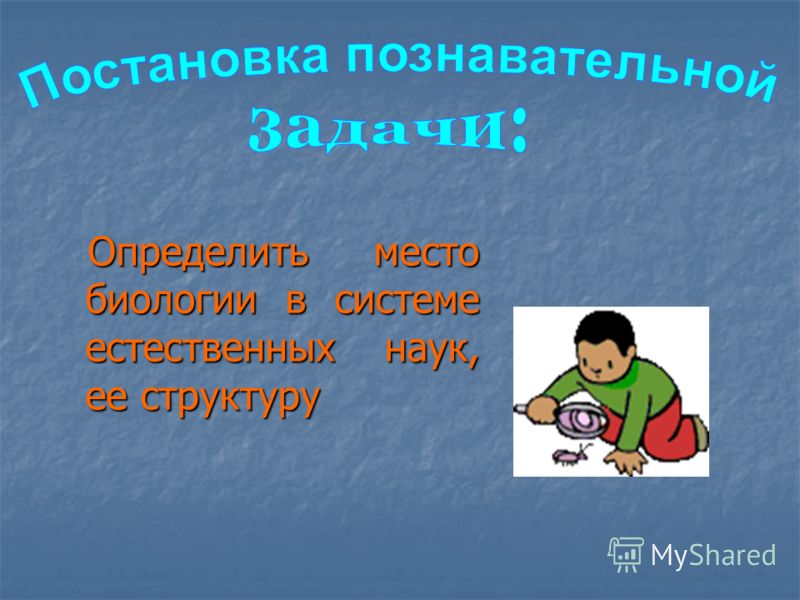 Постановка познавательной задачи:

Определить место биологии в системе естественных наук, ее структуру

MyShared